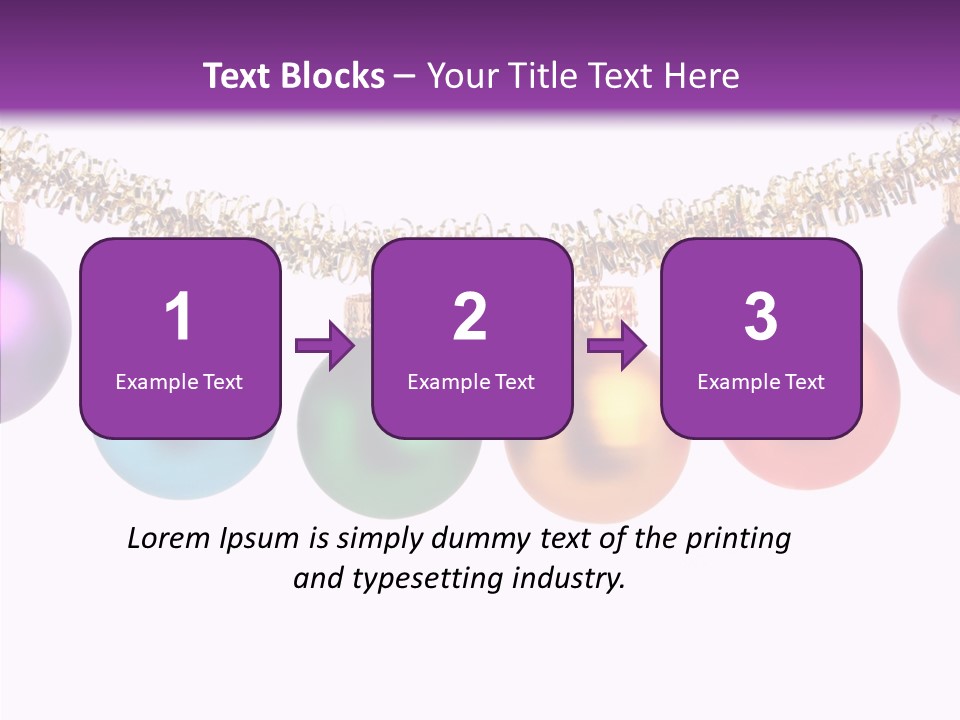 Text Blocks – Your Title Text Here

1
Example Text

2
Example Text

3
Example Text

Lorem Ipsum is simply dummy text of the printing and typesetting industry.